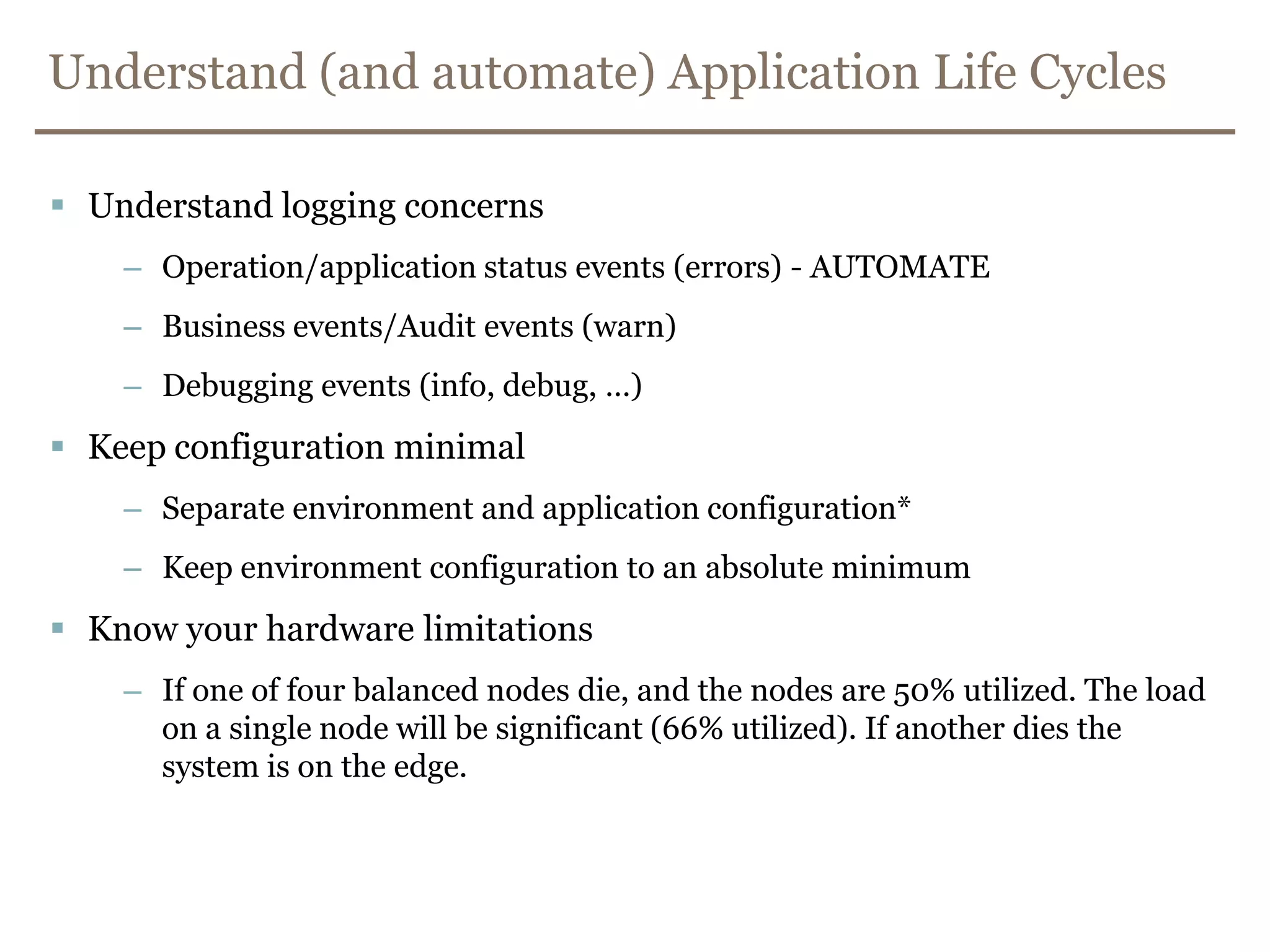 Understand (and automate) Application Life Cycles

▪ Understand logging concerns

– Operation/application status events (errors) - AUTOMATE

– Business events/Audit events (warn)

– Debugging events (info, debug, …)

▪ Keep configuration minimal

– Separate environment and application configuration*

– Keep environment configuration to an absolute minimum

▪ Know your hardware limitations

– If one of four balanced nodes die, and the nodes are 50% utilized. The load on a single node will be significant (66% utilized). If another dies the system is on the edge.